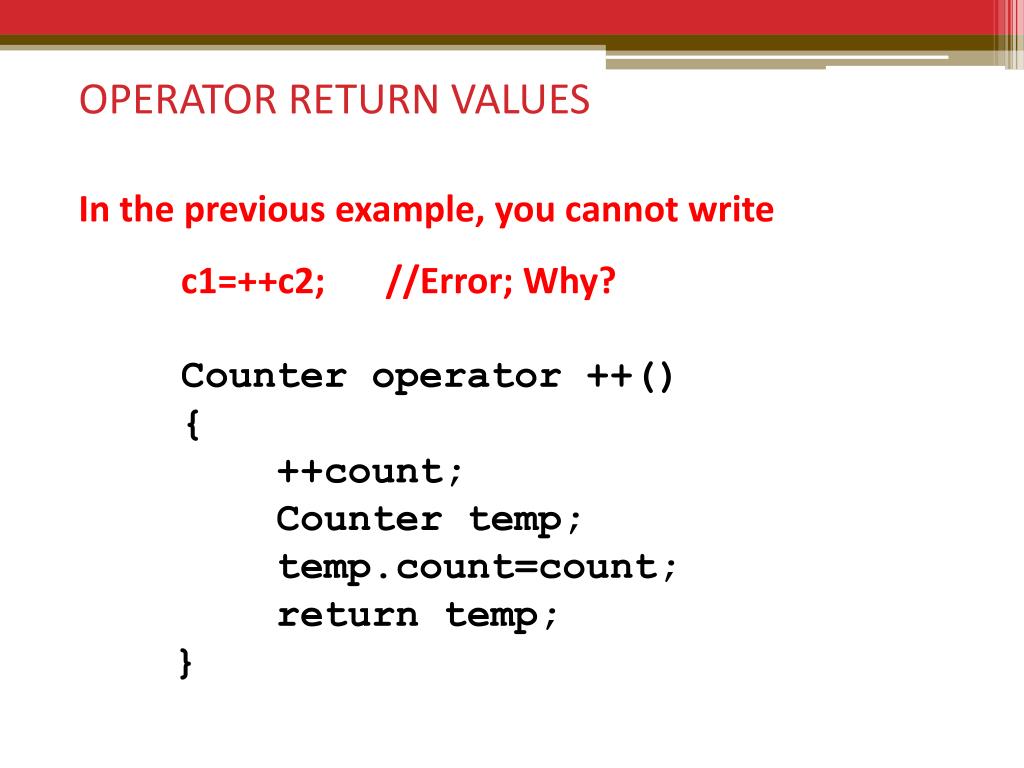 OPERATOR RETURN VALUES

In the previous example, you cannot write

c1=++c2;      //Error; Why?

Counter operator ++()
{
    ++count;
    Counter temp;
    temp.count=count;
    return temp;
}